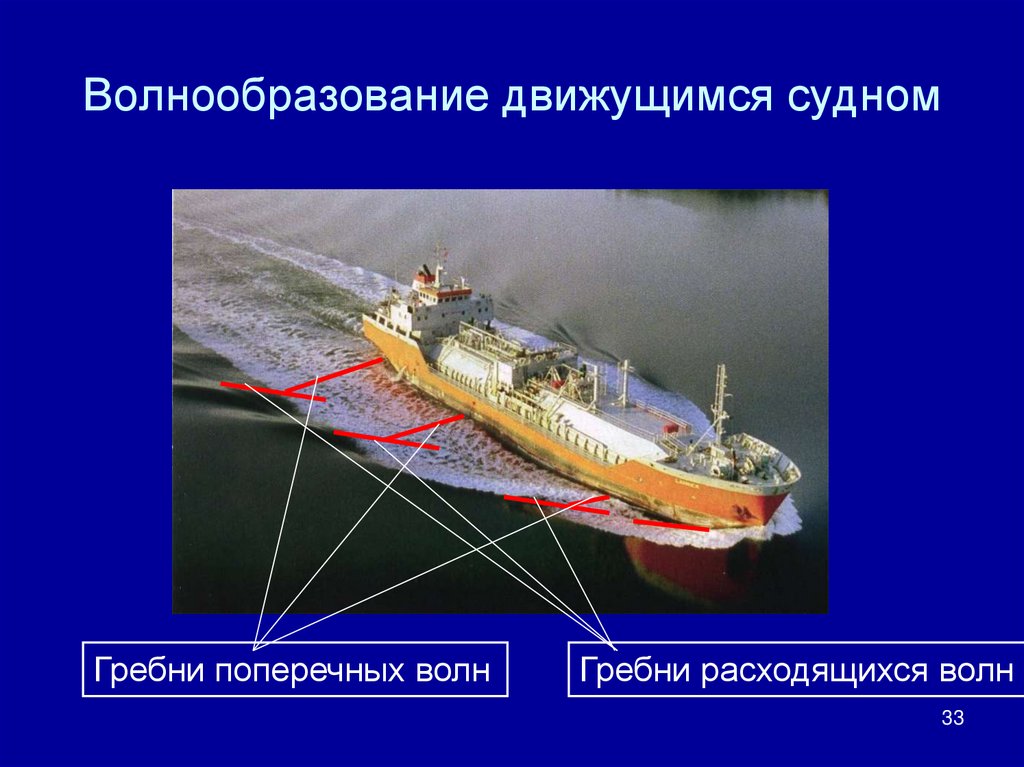 Волнообразование движущимся судном

Гребни поперечных волн

Гребни расходящихся волн

33